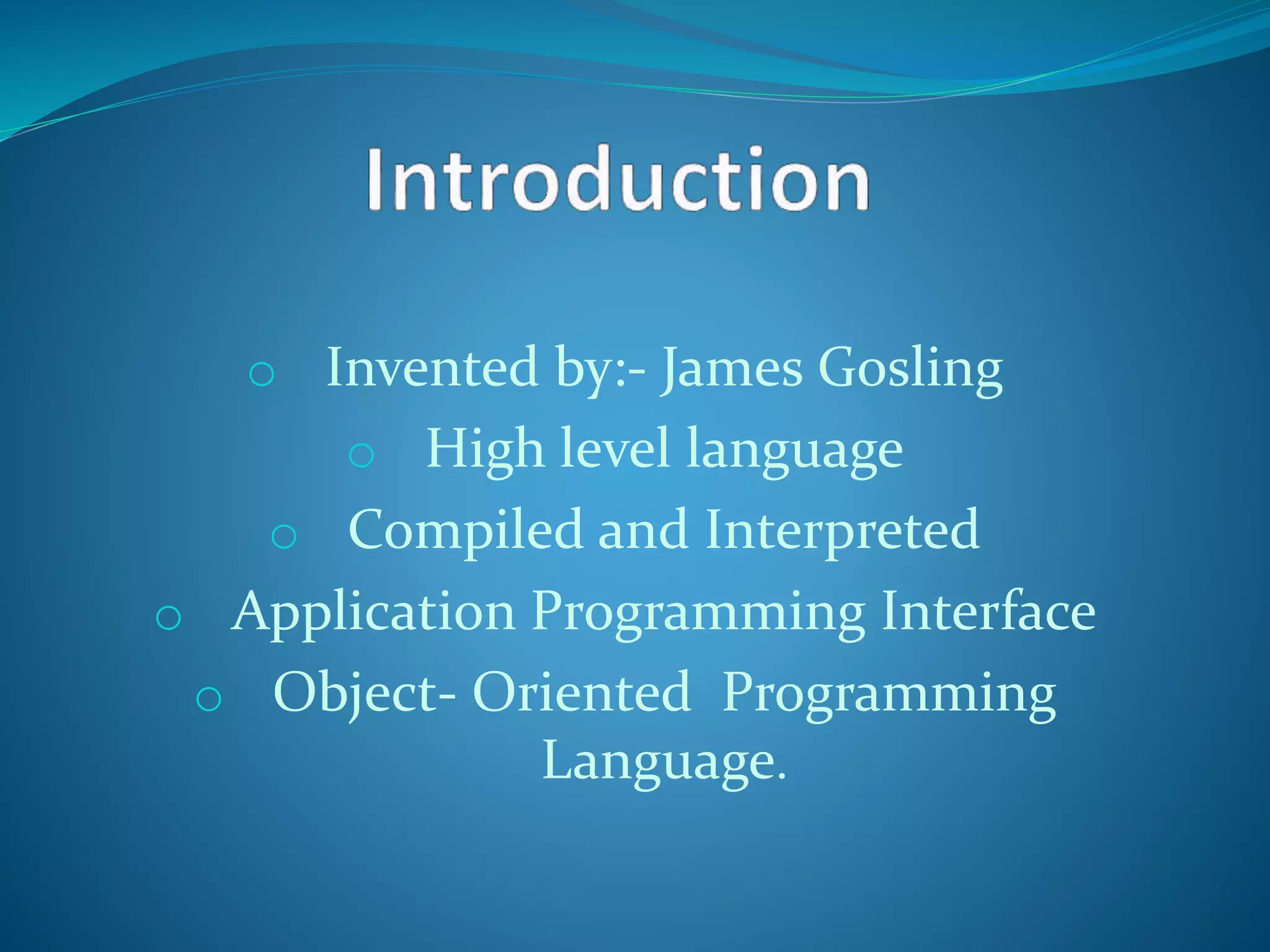 Introduction

o Invented by:- James Gosling
o High level language
o Compiled and Interpreted
o Application Programming Interface
o Object- Oriented Programming Language.